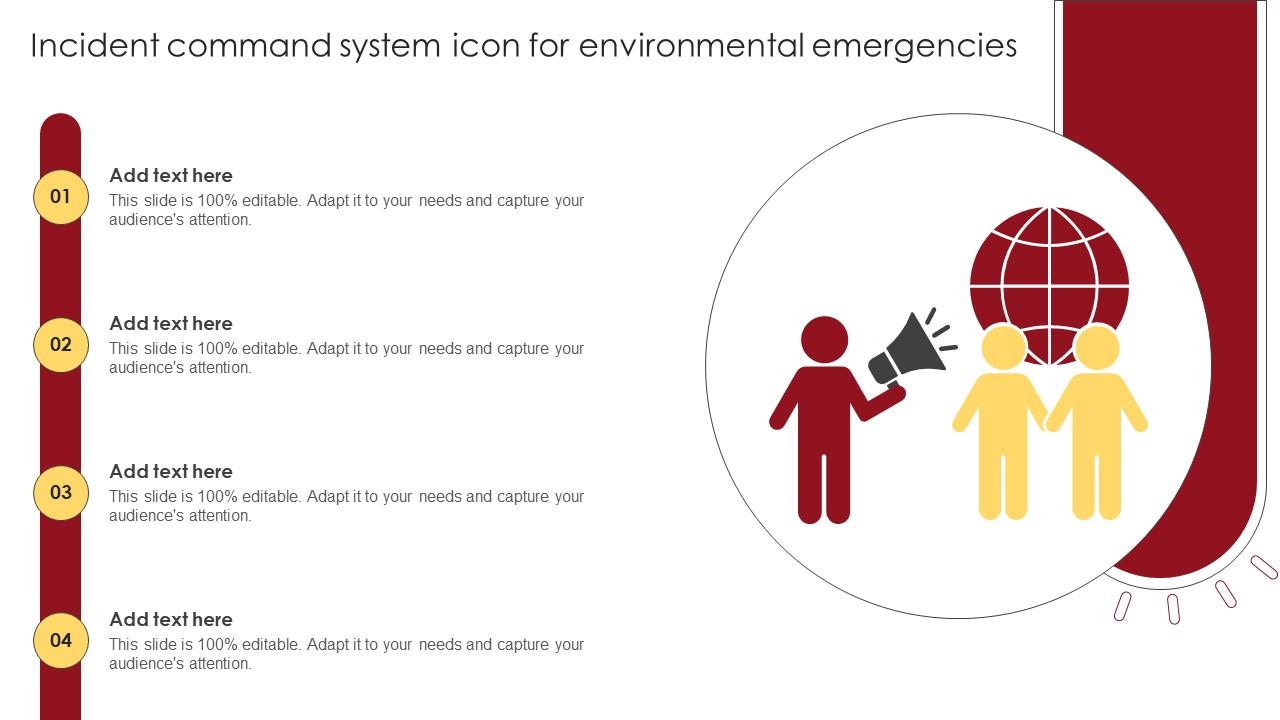 Incident command system icon for environmental emergencies

01

Add text here

This slide is 100% editable. Adapt it to your needs and capture your audience's attention.

02

Add text here

This slide is 100% editable. Adapt it to your needs and capture your audience's attention.

03

Add text here

This slide is 100% editable. Adapt it to your needs and capture your audience's attention.

04

Add text here

This slide is 100% editable. Adapt it to your needs and capture your audience's attention.